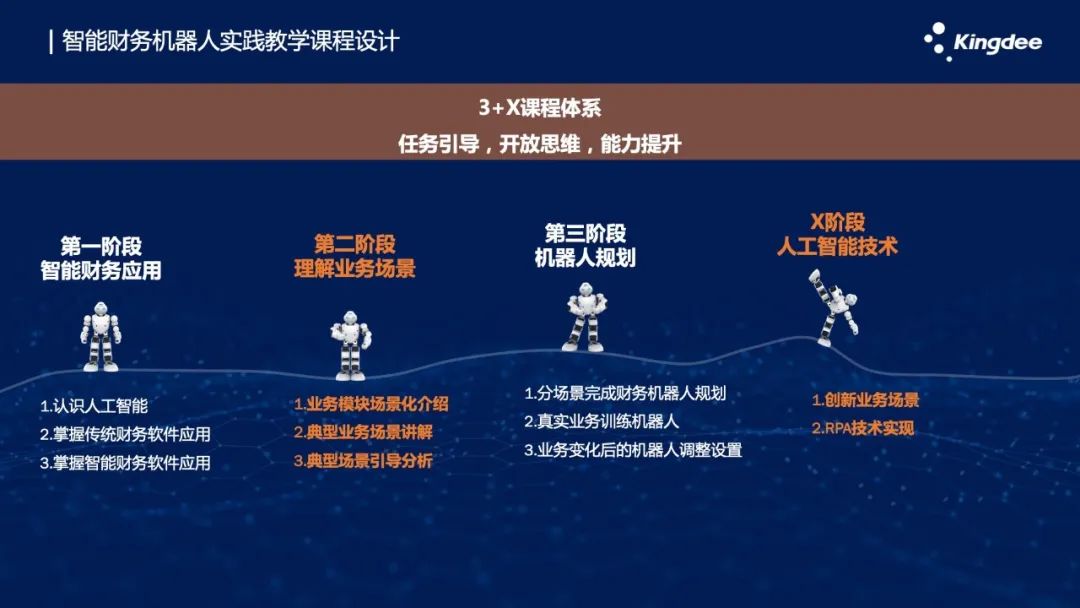 | 智能财务机器人实践教学课程设计

Kingdee

3+X课程体系
任务引导，开放思维，能力提升

第一阶段
智能财务应用

1.认识人工智能
2.掌握传统财务软件应用
3.掌握智能财务软件应用

第二阶段
理解业务场景

1.业务模块场景化介绍
2.典型业务场景讲解
3.典型场景引导分析

第三阶段
机器人规划

1.分场景完成财务机器人规划
2.真实业务训练机器人
3.业务变化后的机器人调整设置

X阶段
人工智能技术

1.创新业务场景
2.RPA技术实现